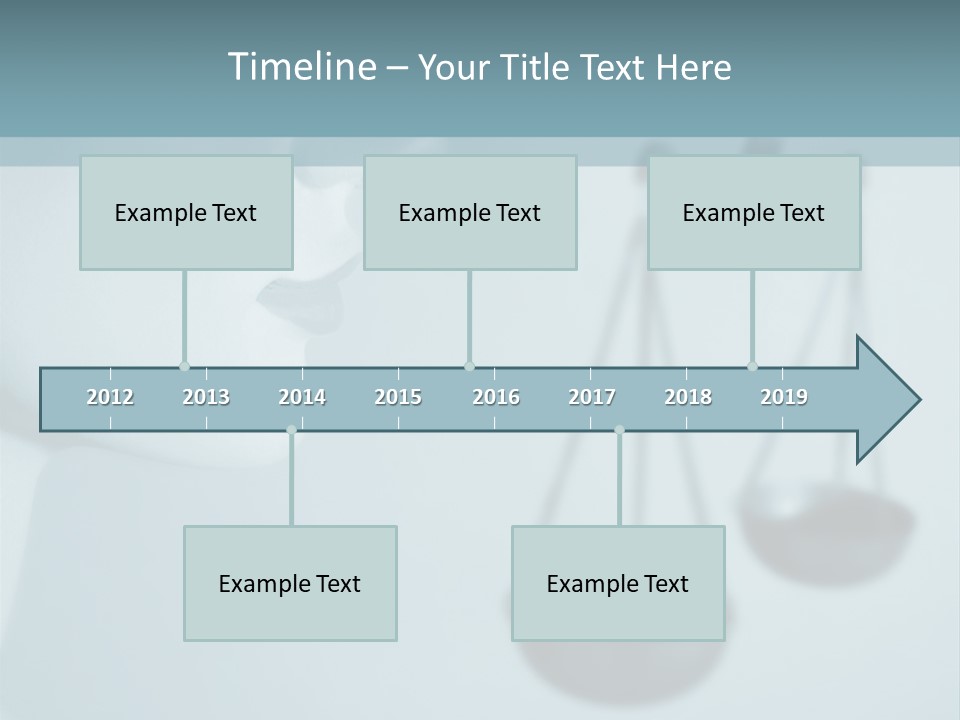 Timeline – Your Title Text Here

Example Text

Example Text

Example Text

2012 2013 2014 2015 2016 2017 2018 2019

Example Text

Example Text